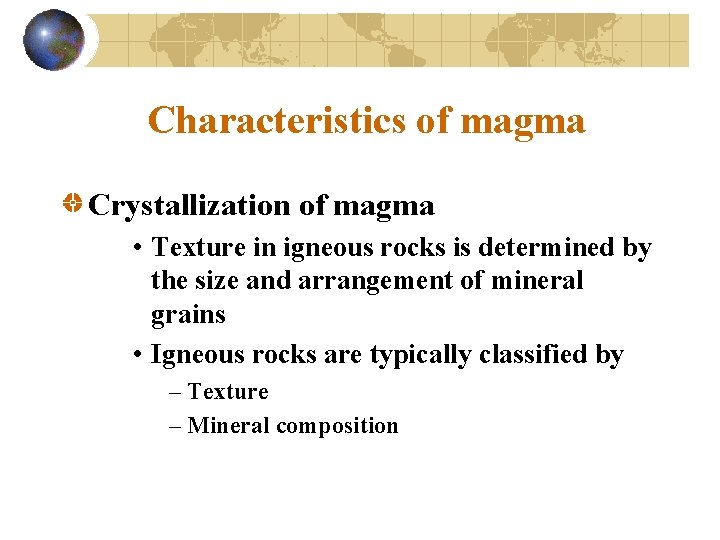 Characteristics of magma

Crystallization of magma

• Texture in igneous rocks is determined by the size and arrangement of mineral grains

• Igneous rocks are typically classified by

– Texture

– Mineral composition